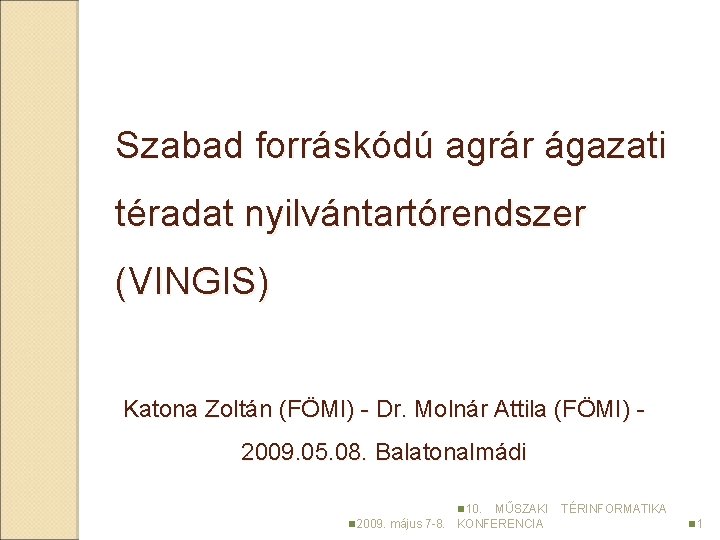 Szabad forráskódú agrár ágazati téradat nyilvántartórendszer (VINGIS)

Katona Zoltán (FÖMI) - Dr. Molnár Attila (FÖMI) -

2009.05.08. Balatonalmádi

2009. május 7-8.

10. MŰSZAKI TÉRINFORMATIKA KONFERENCIA

1